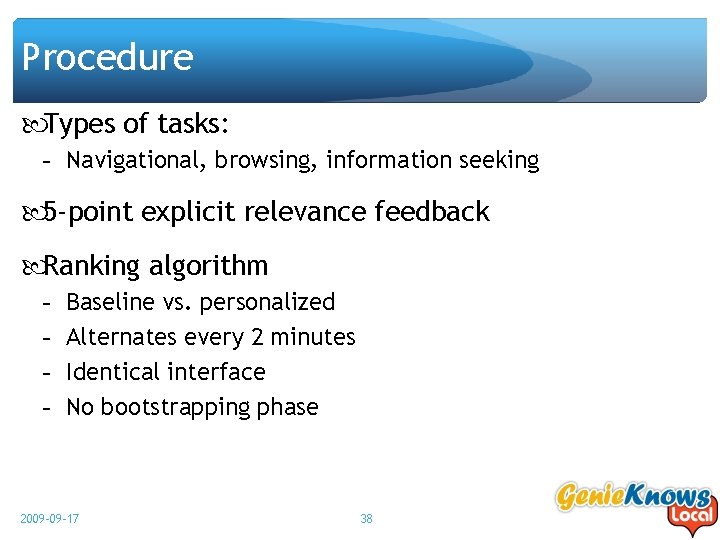 Procedure

Types of tasks:
– Navigational, browsing, information seeking

5-point explicit relevance feedback

Ranking algorithm
– Baseline vs. personalized
– Alternates every 2 minutes
– Identical interface
– No bootstrapping phase

2009-09-17

38

GenieKnows Local